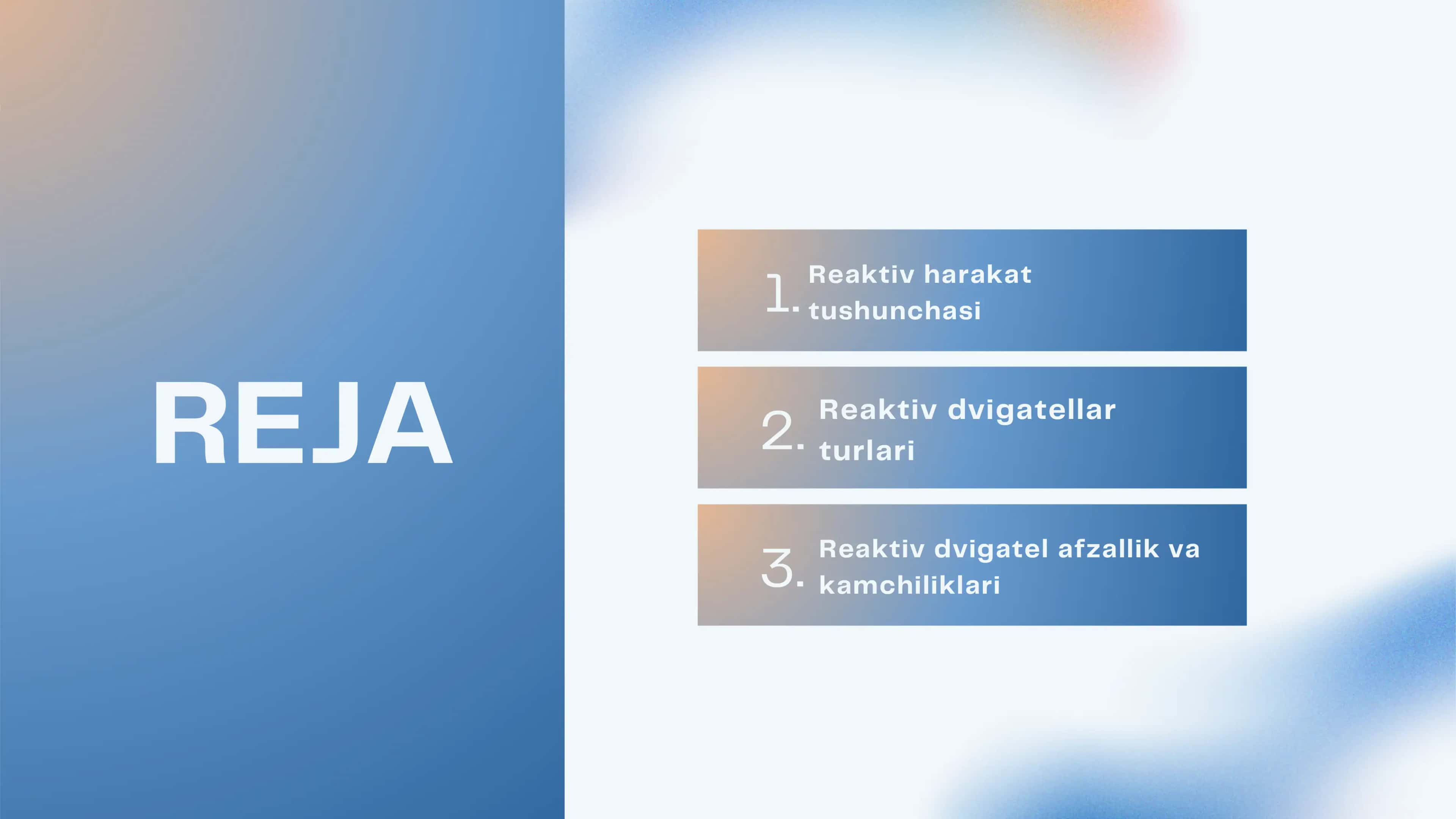 REJA

1. Reaktiv harakat tushunchasi

2. Reaktiv dvigatellar turlari

3. Reaktiv dvigatel afzallik va kamchiliklari